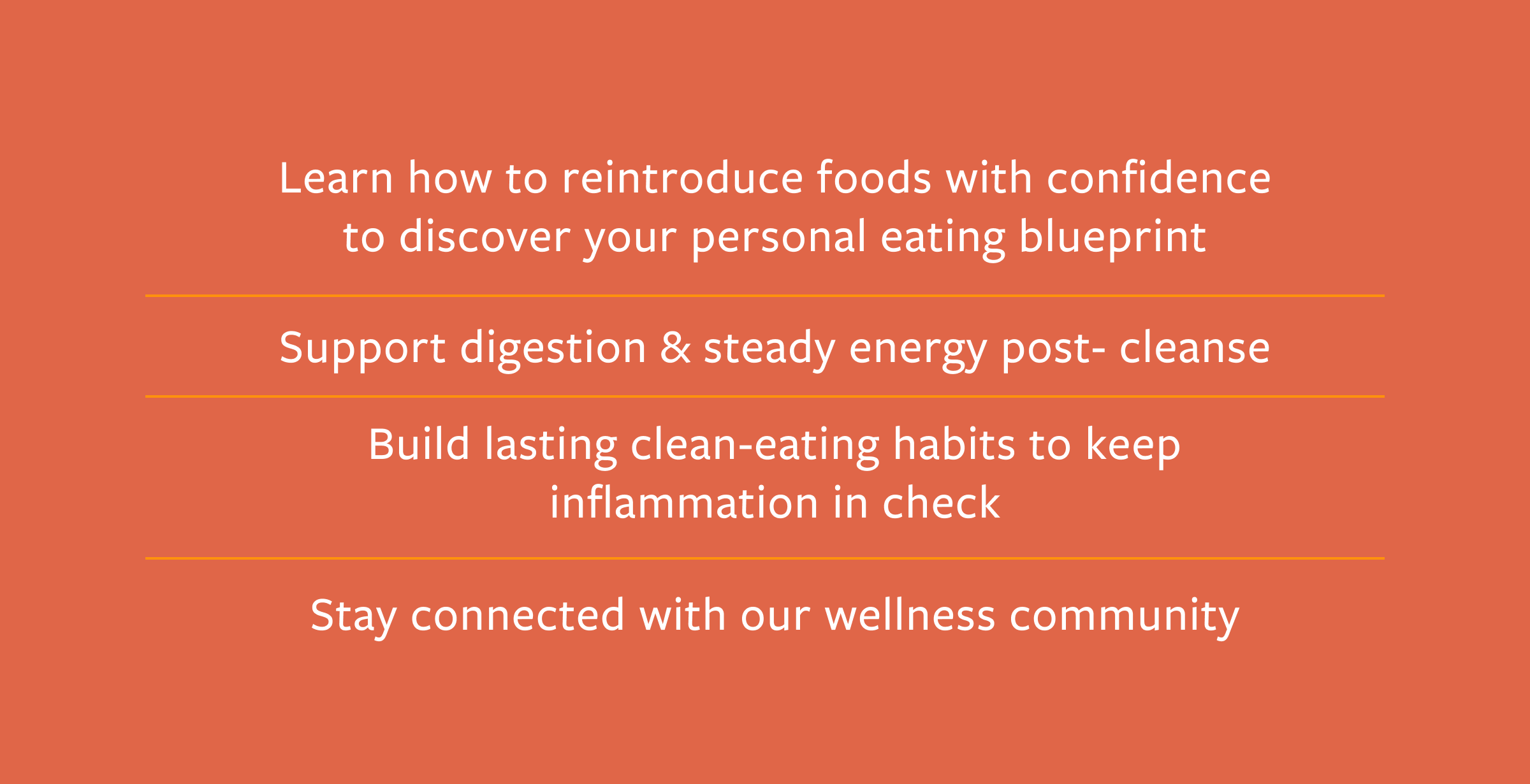 Learn how to reintroduce foods with confidence to discover your personal eating blueprint

Support digestion & steady energy post- cleanse

Build lasting clean-eating habits to keep inflammation in check

Stay connected with our wellness community